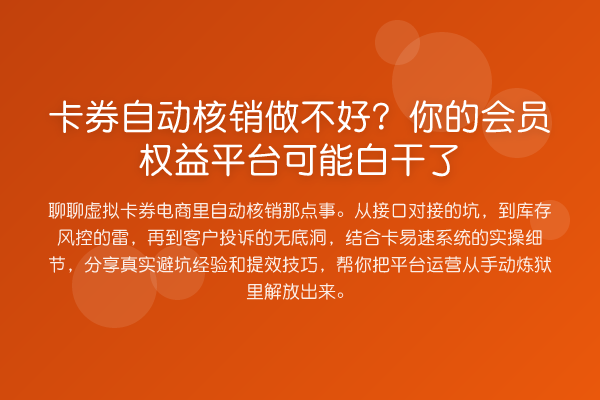 卡券自动核销做不好？你的会员权益平台可能白干了

聊聊虚拟卡券电商里自动核销那点事。从接口对接的坑，到库存风控的雷，再到客户投诉的无底洞，结合卡易速系统的实操细节，分享真实避坑经验和提效技巧，帮你把平台运营从手动炼狱里解放出来。